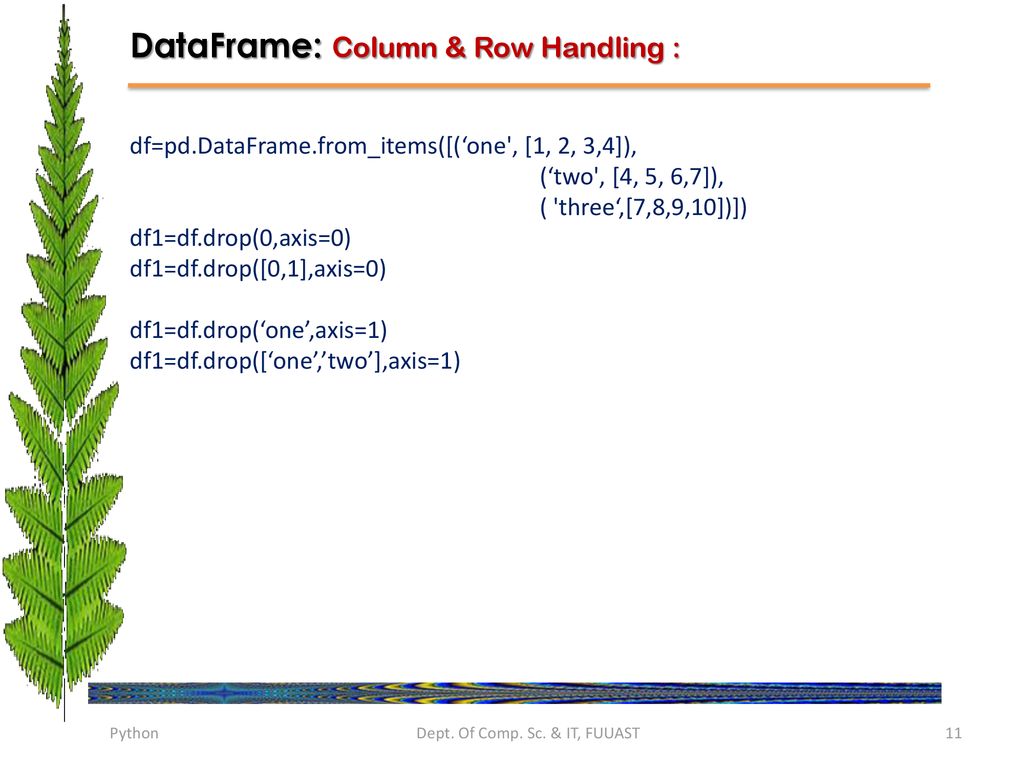 DataFrame: Column & Row Handling :

df=pd.DataFrame.from_items([(‘one', [1, 2, 3,4]),
(‘two', [4, 5, 6,7]),
( 'three‘,[7,8,9,10])])
df1=df.drop(0,axis=0)
df1=df.drop([0,1],axis=0)

df1=df.drop(‘one’,axis=1)
df1=df.drop([‘one’,’two’],axis=1)

Python

Dept. Of Comp. Sc. & IT, FUUAST

11